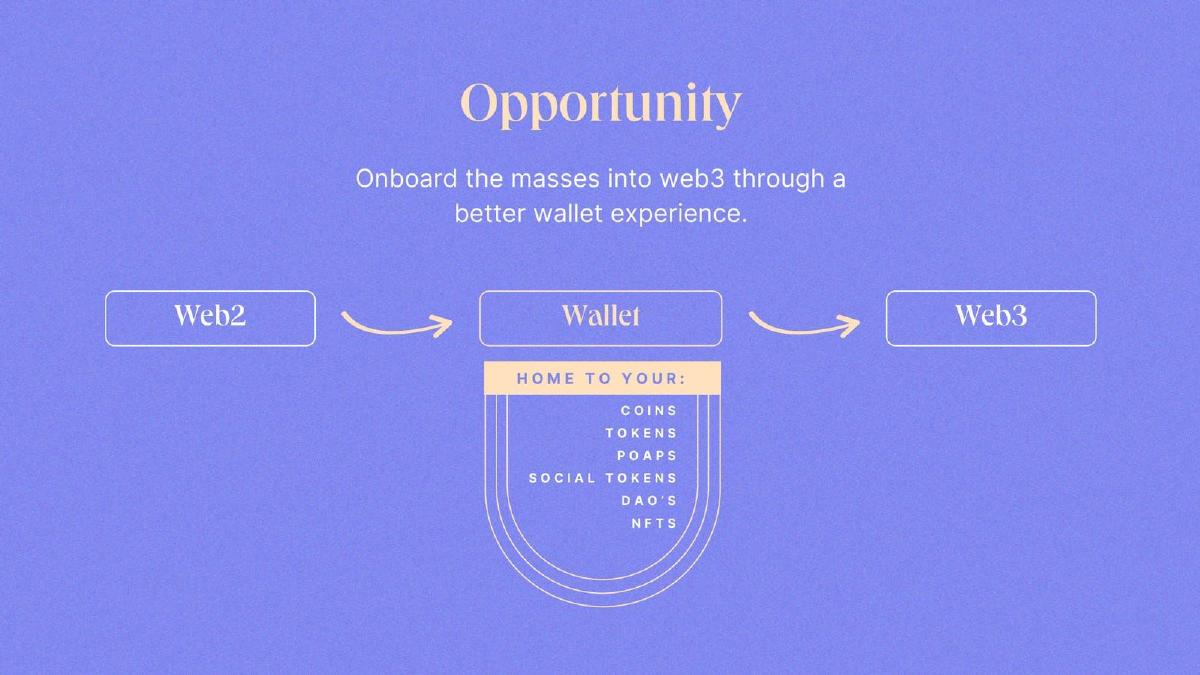 Opportunity

Onboard the masses into web3 through a better wallet experience.

Web2

Wallet

Web3

HOME TO YOUR:

COINS
TOKENS
POAPS
SOCIAL TOKENS
DAO'S
NFTS